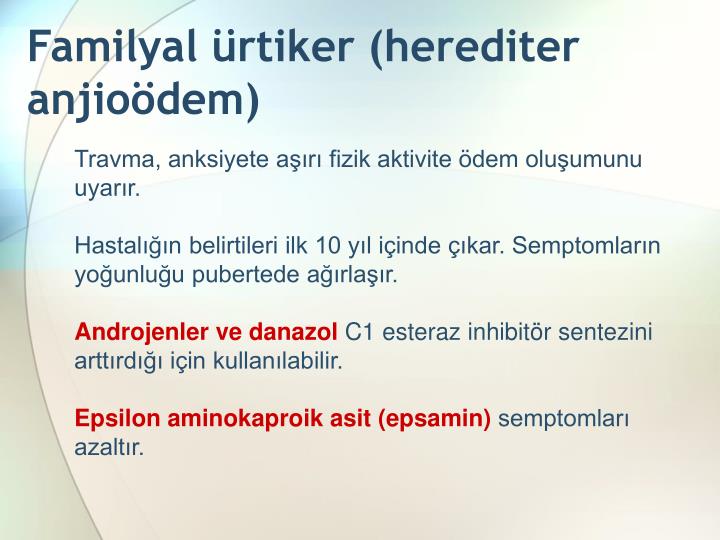 Familyal ürtiker (herediter anjioödem)

Travma, anksiyete aşırı fizik aktivite ödem oluşumunu uyarır.

Hastalığın belirtileri ilk 10 yıl içinde çıkar. Semptomların yoğunluğu pubertede ağırlaşır.

Androjenler ve danazol C1 esteraz inhibitör sentezini arttırdığı için kullanılabilir.

Epsilon aminokaproik asit (epsamin) semptomları azaltır.